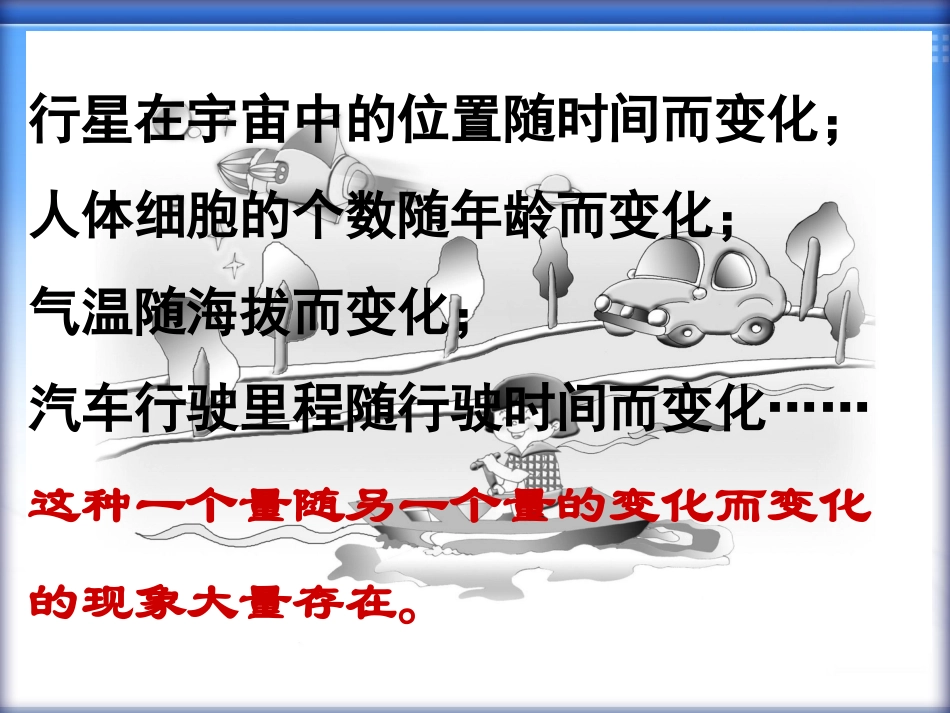 行星在宇宙中的位置随时间而变化；

人体细胞的个数随年龄而变化；

气温随海拔而变化；

汽车行驶里程随行驶时间而变化……

这种一个量随另一个量的变化而变化的现象大量存在。